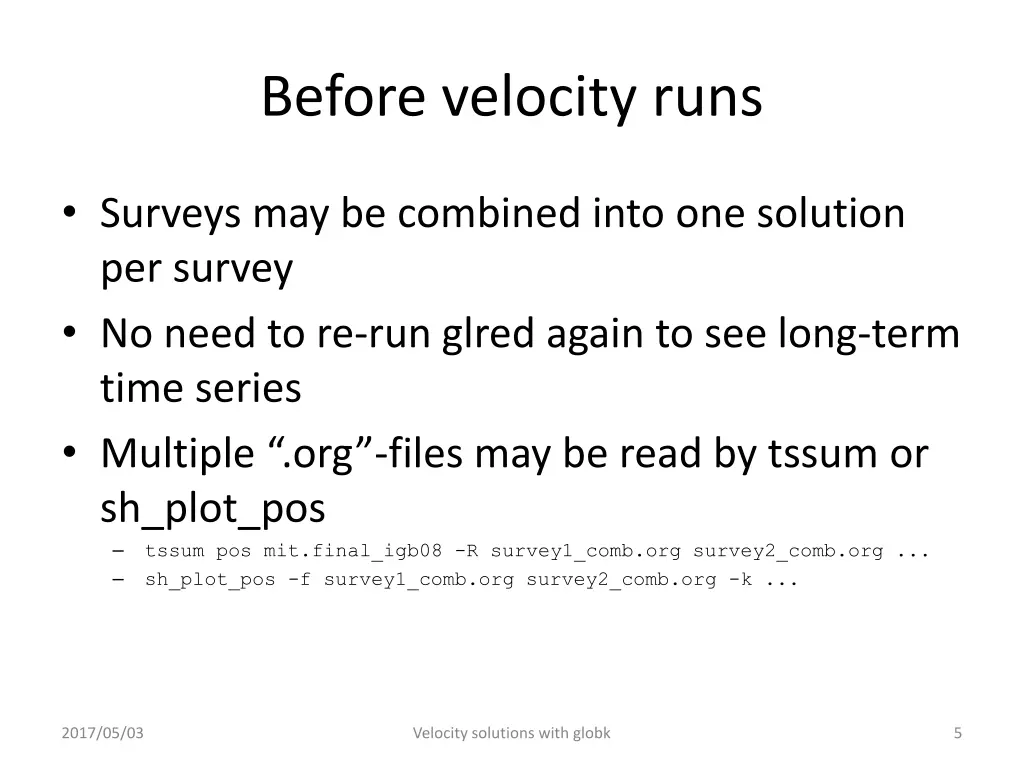 Before velocity runs

• Surveys may be combined into one solution per survey
• No need to re-run glred again to see long-term time series
• Multiple “.org”-files may be read by tssum or sh_plot_pos
– tssum pos mit.final_igb08 -R survey1_comb.org survey2_comb.org ...
– sh_plot_pos -f survey1_comb.org survey2_comb.org -k ...

2017/05/03

Velocity solutions with globk

5